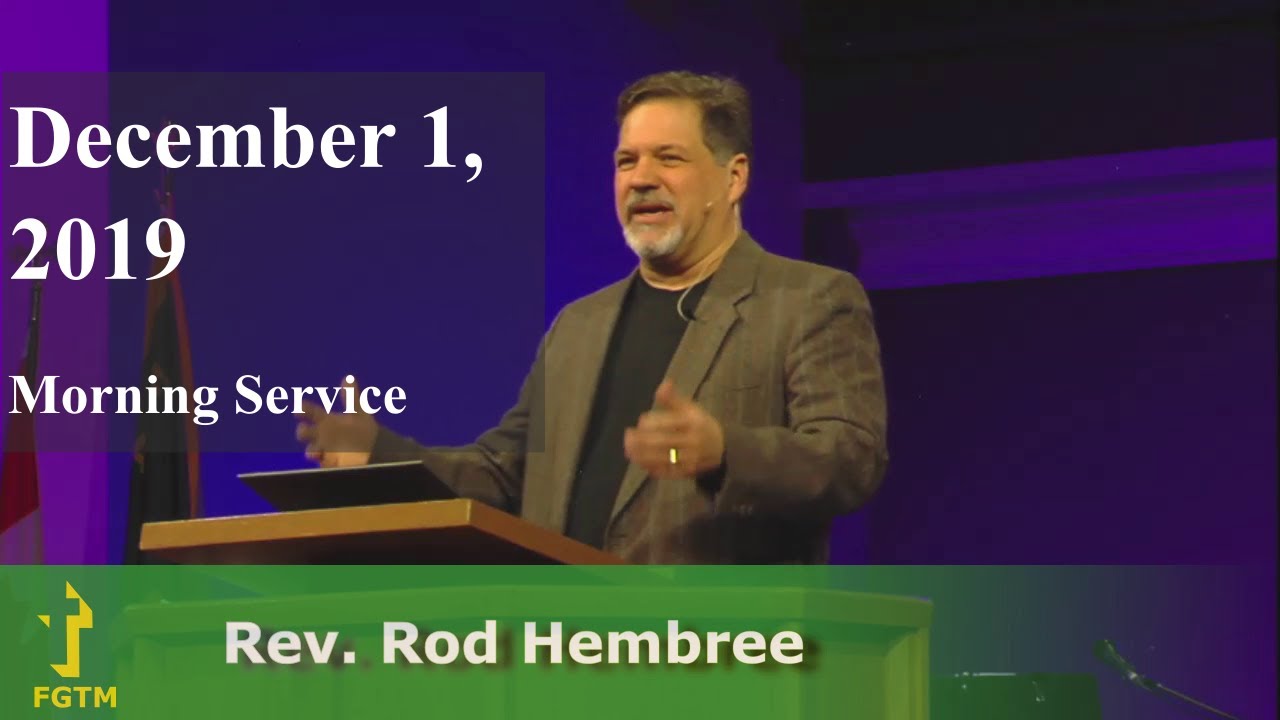 December 1, 2019

Morning Service

FGTM

Rev. Rod Hembree